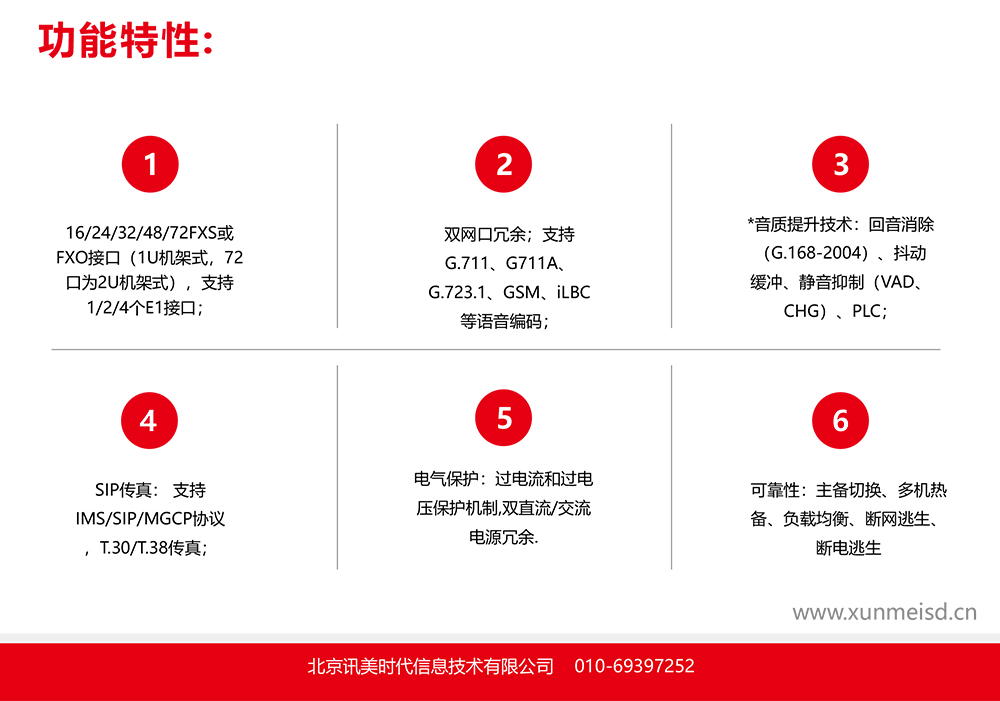 功能特性:

1

16/24/32/48/72FXS或FXO接口（1U机架式，72口为2U机架式），支持1/2/4个E1接口；

2

双网口冗余；支持G.711、G711A、G.723.1、GSM、iLBC等语音编码；

3

*音质提升技术：回音消除（G.168-2004）、抖动缓冲、静音抑制（VAD、CHG）、PLC；

4

SIP传真： 支持IMS/SIP/MGCP协议，T.30/T.38传真；

5

电气保护：过电流和过电压保护机制,双直流/交流电源冗余.

6

可靠性：主备切换、多机热备、负载均衡、断网逃生、断电逃生

www.xunmeisd.cn

北京讯美时代信息技术有限公司 010-69397252